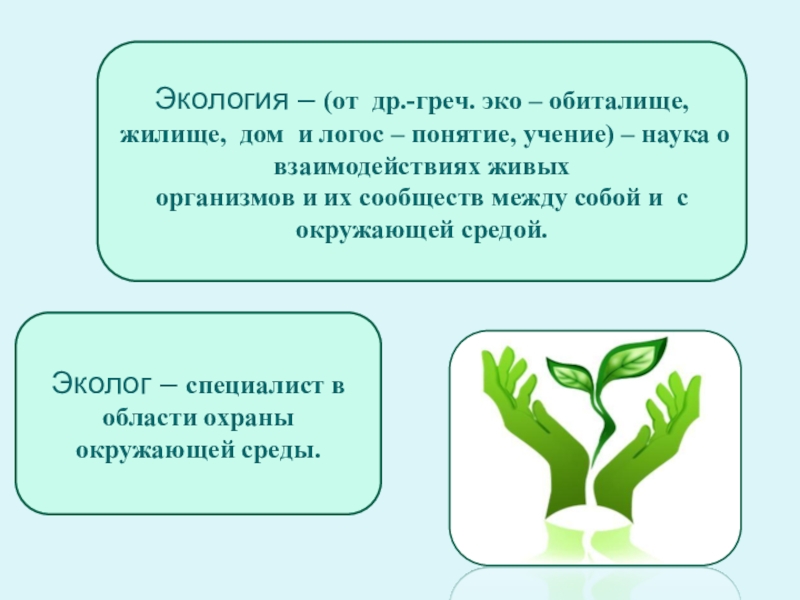 Экология – (от др.-греч. эко – обиталище, жилище, дом и логос – понятие, учение) – наука о взаимодействиях живых организмов и их сообществ между собой и с окружающей средой.

Эколог – специалист в области охраны окружающей среды.